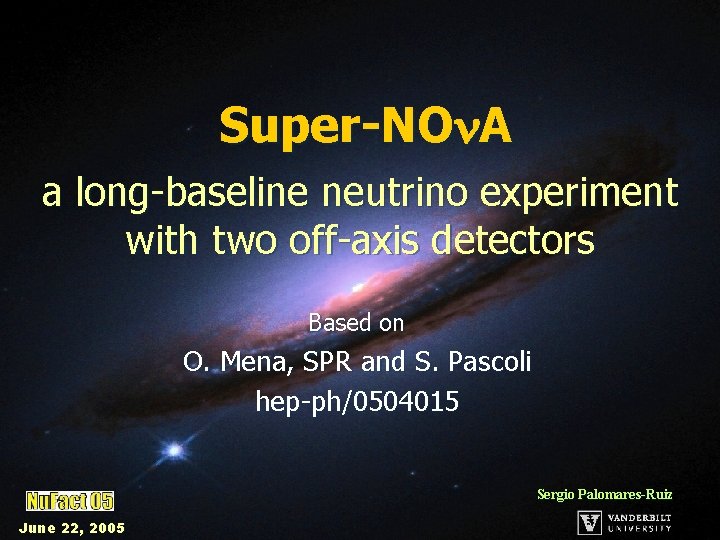 Super-NO$\nu$A

a long-baseline neutrino experiment with two off-axis detectors

Based on

O. Mena, SPR and S. Pascoli

hep-ph/0504015

NuFact 05

June 22, 2005

Sergio Palomares-Ruiz

VANDERBILT UNIVERSITY